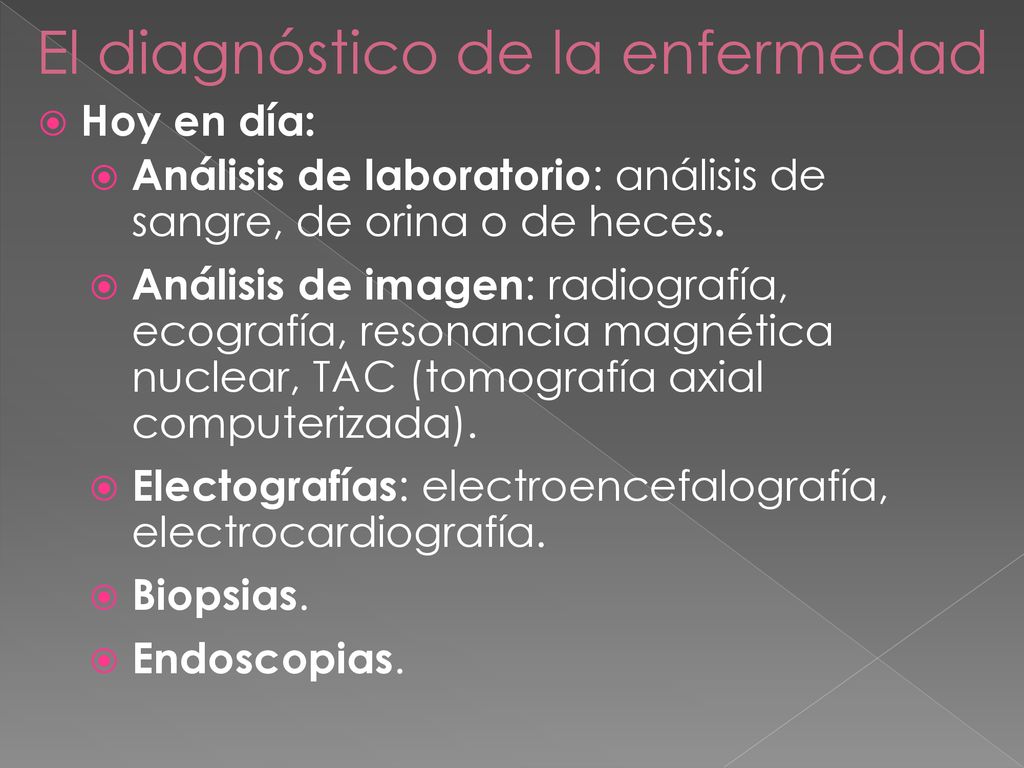 El diagnóstico de la enfermedad

Hoy en día:

Análisis de laboratorio: análisis de sangre, de orina o de heces.

Análisis de imagen: radiografía, ecografía, resonancia magnética nuclear, TAC (tomografía axial computerizada).

Electografías: electroencefalografía, electrocardiografía.

Biopsias.

Endoscopias.